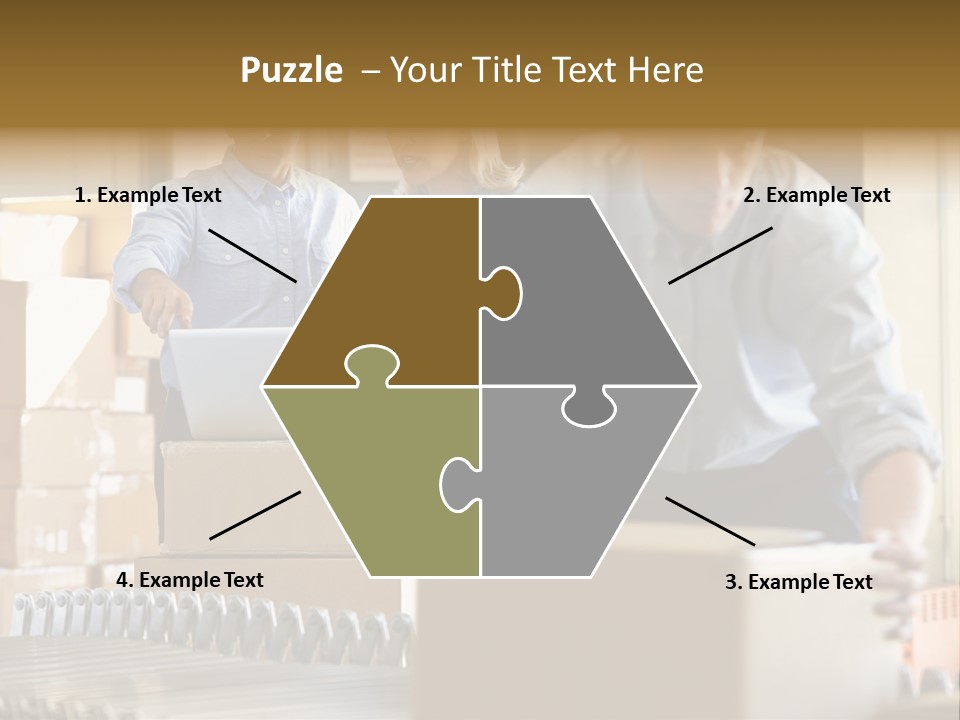 Puzzle – Your Title Text Here

1. Example Text

2. Example Text

4. Example Text

3. Example Text